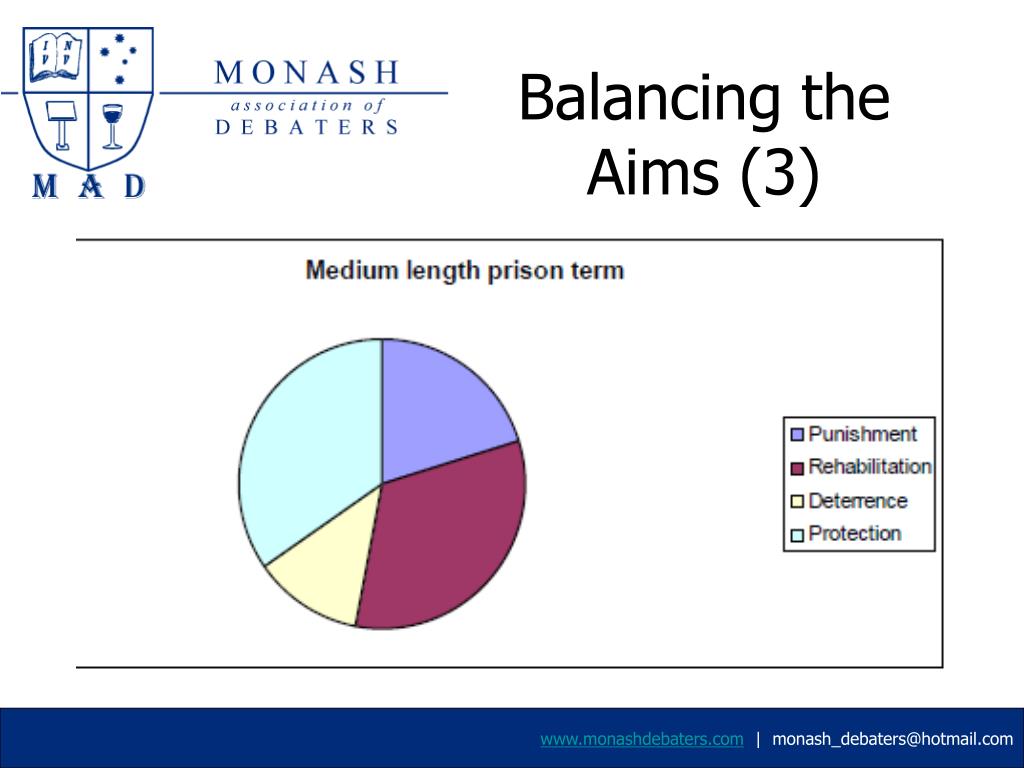 MONASH
association of
DEBATERS
MAD

Balancing the Aims (3)

Medium length prison term

Punishment
Rehabilitation
Deterrence
Protection

www.monashdebaters.com | monash_debaters@hotmail.com